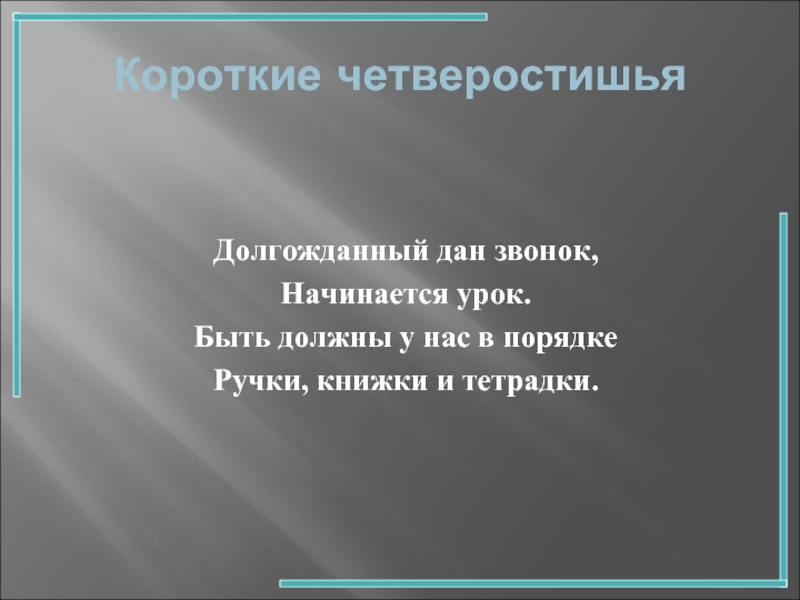 Короткие четверостишья

Долгожданный дан звонок,
Начинается урок.
Быть должны у нас в порядке
Ручки, книжки и тетрадки.